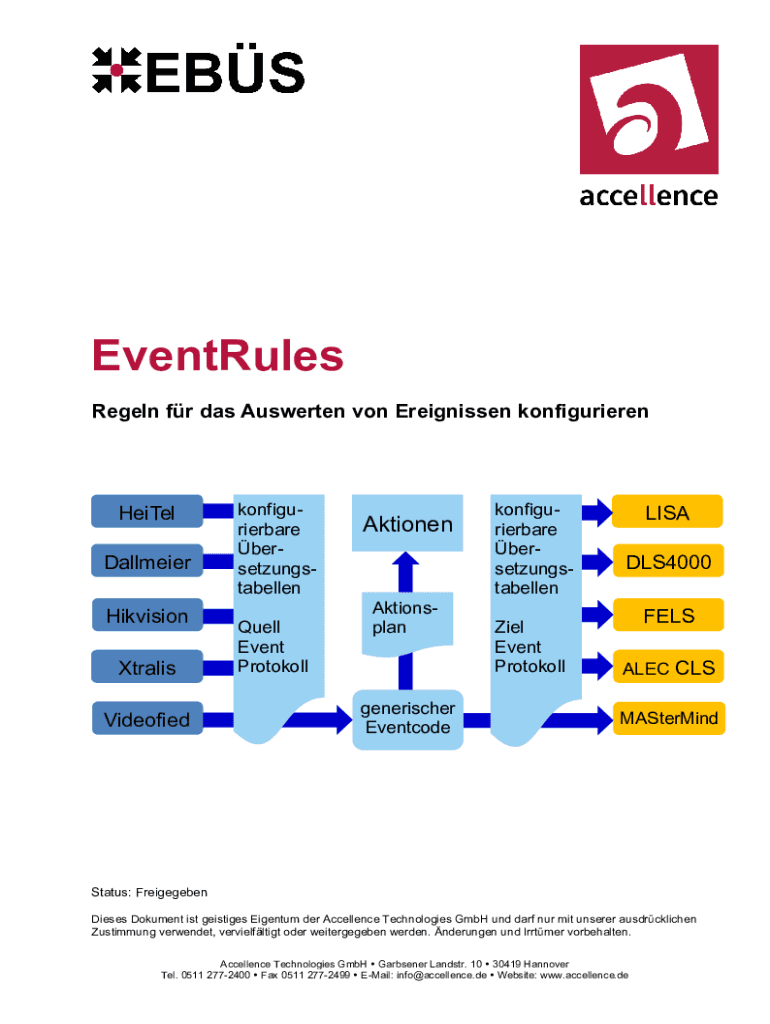 EBÜS

accellence

EventRules

Regeln für das Auswerten von Ereignissen konfigurieren

HeiTel
Dallmeier
Hikvision
Xtralis
Videofied

konfigurierbare Übersetzungstabellen

Quell Event Protokoll

Aktionen

Aktionsplan

generischer Eventcode

konfigurierbare Übersetzungstabellen

Ziel Event Protokoll

LISA
DLS4000
FELS
ALEC CLS
MASterMind

Status: Freigegeben

Dieses Dokument ist geistiges Eigentum der Accellence Technologies GmbH und darf nur mit unserer ausdrücklichen Zustimmung verwendet, vervielfältigt oder weitergegeben werden. Änderungen und Irrtümer vorbehalten.

Accellence Technologies GmbH • Garbsener Landstr. 10 • 30419 Hannover
Tel. 0511 277-2400 • Fax 0511 277-2499 • E-Mail: info@accellence.de • Website: www.accellence.de